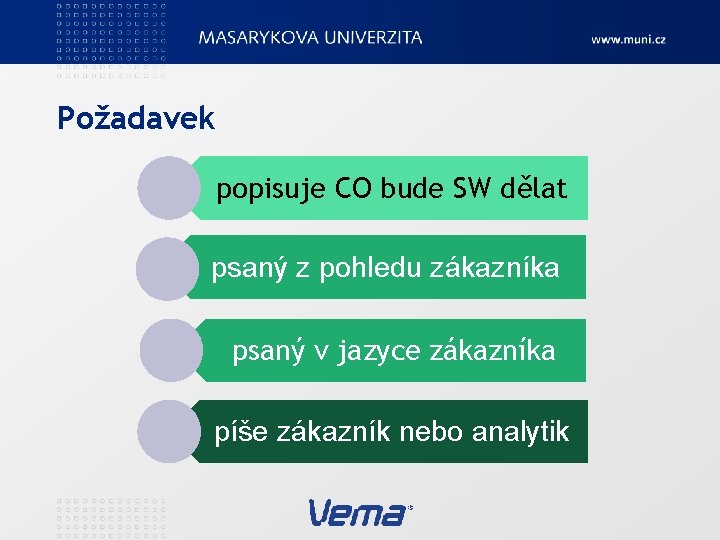 MASARYKOVA UNIVERZITA

www.muni.cz

Požadavek

popisuje CO bude SW dělat

psaný z pohledu zákazníka

psaný v jazyce zákazníka

píše zákazník nebo analytik

Vema